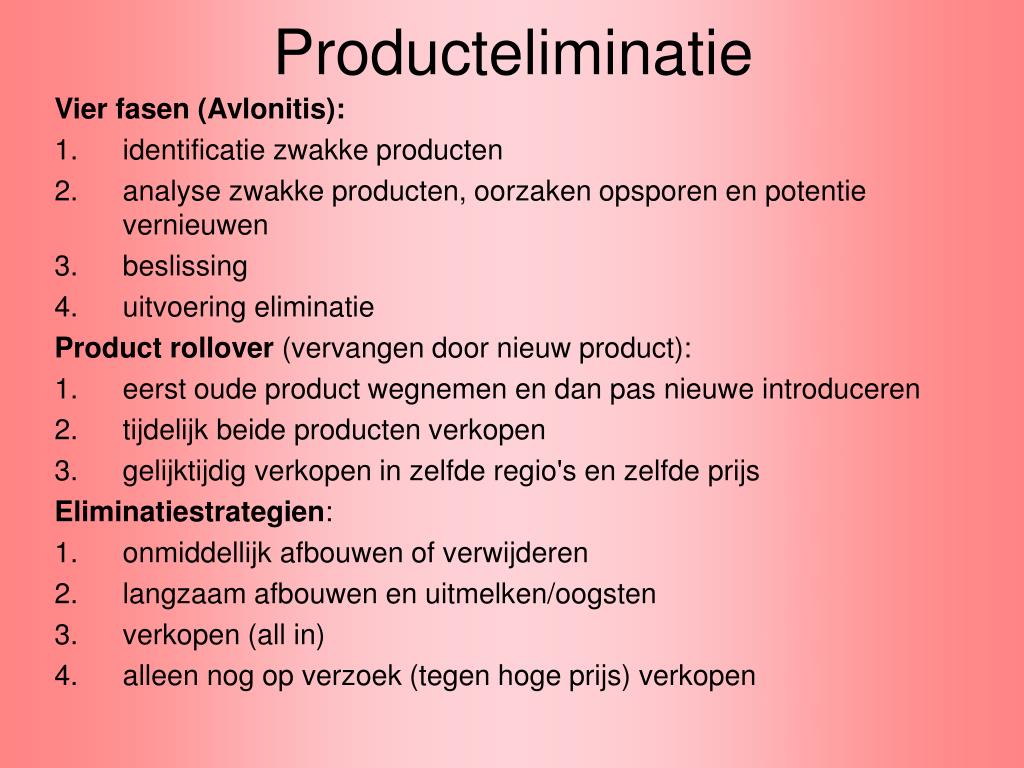 Producteliminatie

Vier fasen (Avlonitis):

1. identificatie zwakke producten
2. analyse zwakke producten, oorzaken opsporen en potentie vernieuwen
3. beslissing
4. uitvoering eliminatie

Product rollover (vervangen door nieuw product):

1. eerst oude product wegnemen en dan pas nieuwe introduceren
2. tijdelijk beide producten verkopen
3. gelijktijdig verkopen in zelfde regio's en zelfde prijs

Eliminatiestrategien:

1. onmiddellijk afbouwen of verwijderen
2. langzaam afbouwen en uitmelken/oogsten
3. verkopen (all in)
4. alleen nog op verzoek (tegen hoge prijs) verkopen